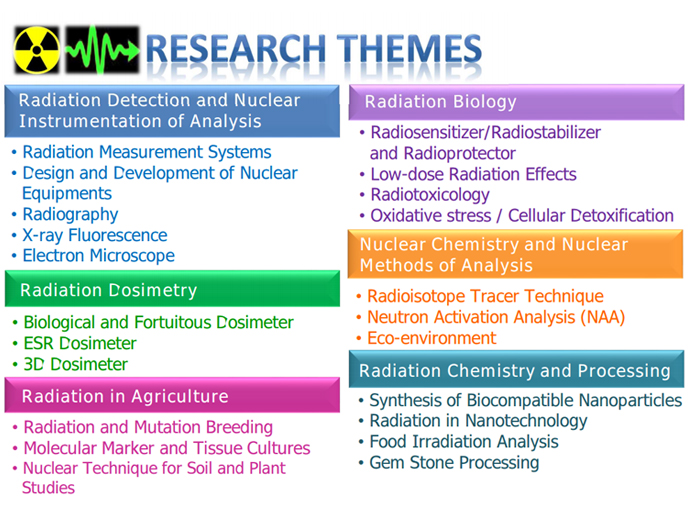 RESEARCH THEMES

Radiation Detection and Nuclear Instrumentation of Analysis

• Radiation Measurement Systems
• Design and Development of Nuclear Equipments
• Radiography
• X-ray Fluorescence
• Electron Microscope

Radiation Dosimetry

• Biological and Fortuitous Dosimeter
• ESR Dosimeter
• 3D Dosimeter

Radiation in Agriculture

• Radiation and Mutation Breeding
• Molecular Marker and Tissue Cultures
• Nuclear Technique for Soil and Plant Studies

Radiation Biology

• Radiosensitizer/Radiostabilizer and Radioprotector
• Low-dose Radiation Effects
• Radiotoxicology
• Oxidative stress / Cellular Detoxification

Nuclear Chemistry and Nuclear Methods of Analysis

• Radioisotope Tracer Technique
• Neutron Activation Analysis (NAA)
• Eco-environment

Radiation Chemistry and Processing

• Synthesis of Biocompatible Nanoparticles
• Radiation in Nanotechnology
• Food Irradiation Analysis
• Gem Stone Processing